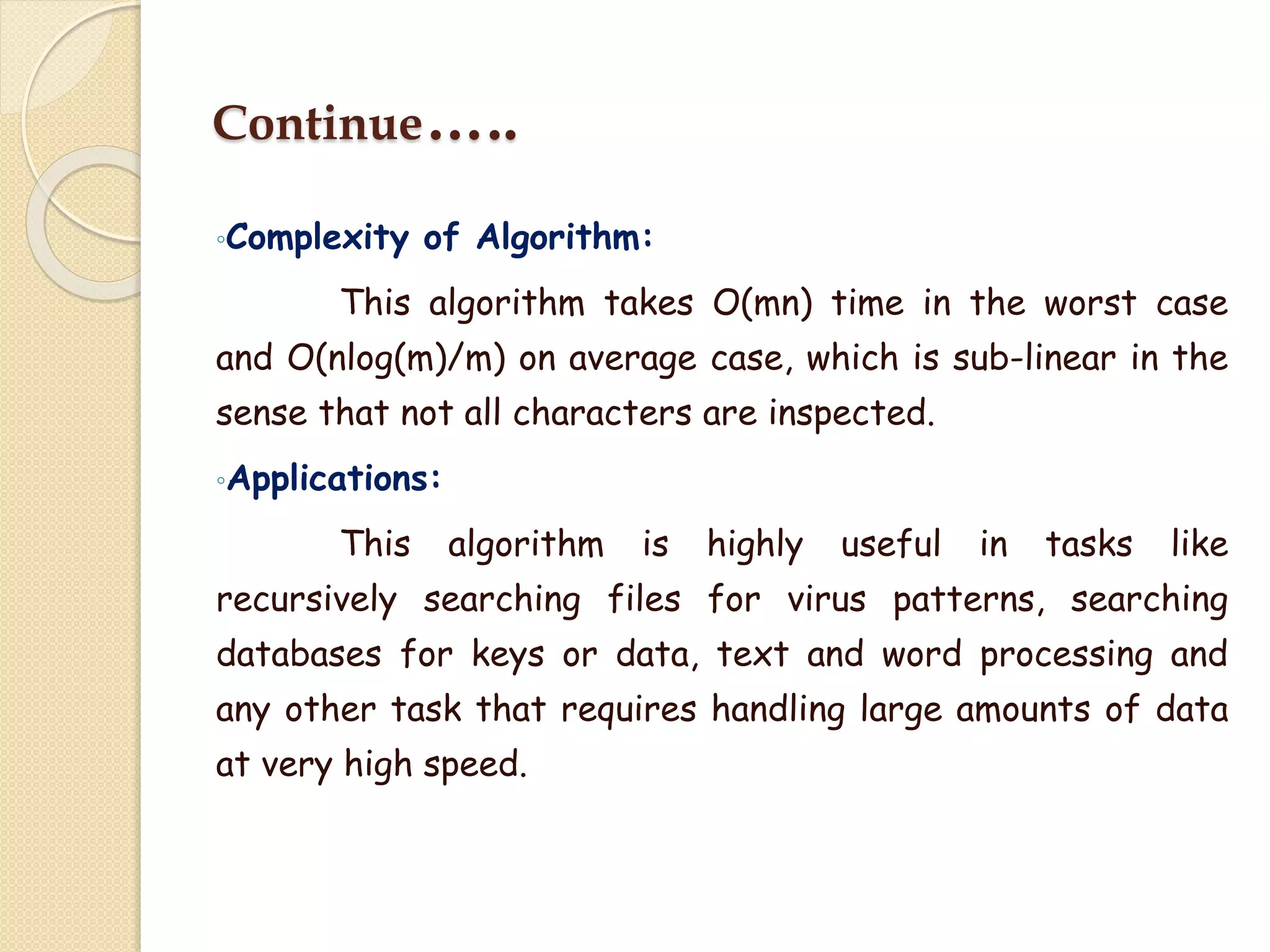 Continue…..

◦Complexity of Algorithm:

This algorithm takes O(mn) time in the worst case and O(nlog(m)/m) on average case, which is sub-linear in the sense that not all characters are inspected.

◦Applications:

This algorithm is highly useful in tasks like recursively searching files for virus patterns, searching databases for keys or data, text and word processing and any other task that requires handling large amounts of data at very high speed.